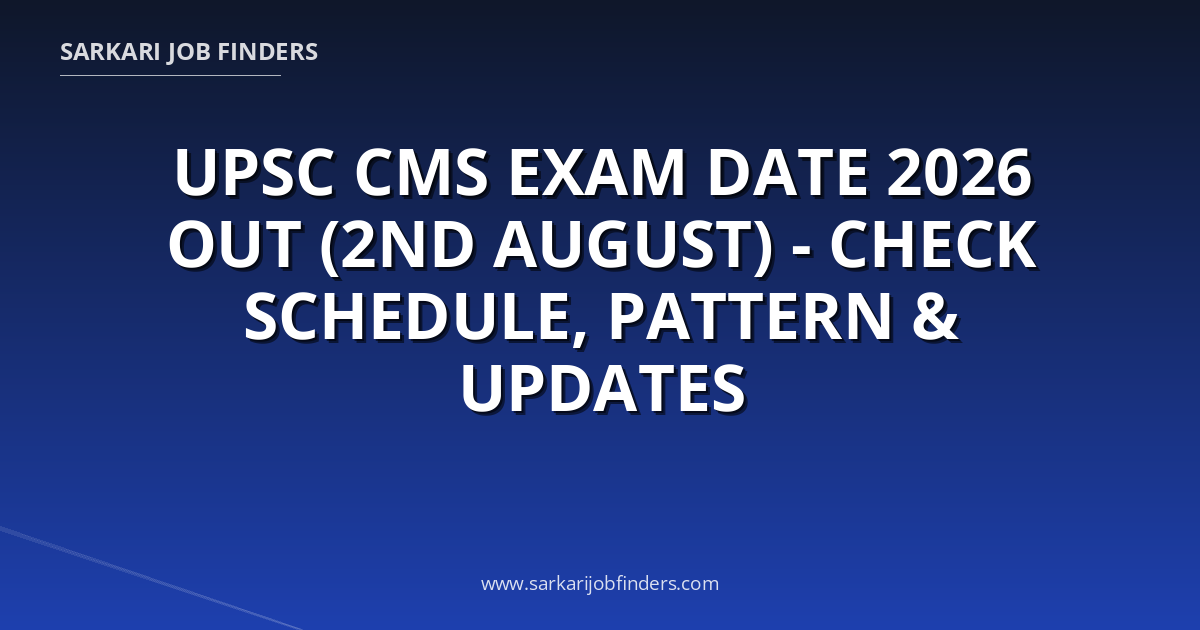 SARKARI JOB FINDERS

UPSC CMS EXAM DATE 2026 OUT (2ND AUGUST) - CHECK SCHEDULE, PATTERN & UPDATES

www.sarkarijobfinders.com